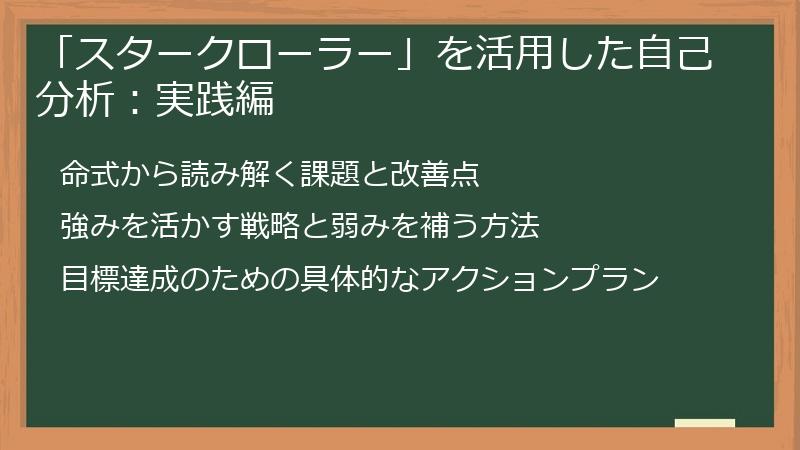 「スタークローラー」を活用した自己分析：実践編

命式から読み解く課題と改善点

強みを活かす戦略と弱みを補う方法

目標達成のための具体的なアクションプラン